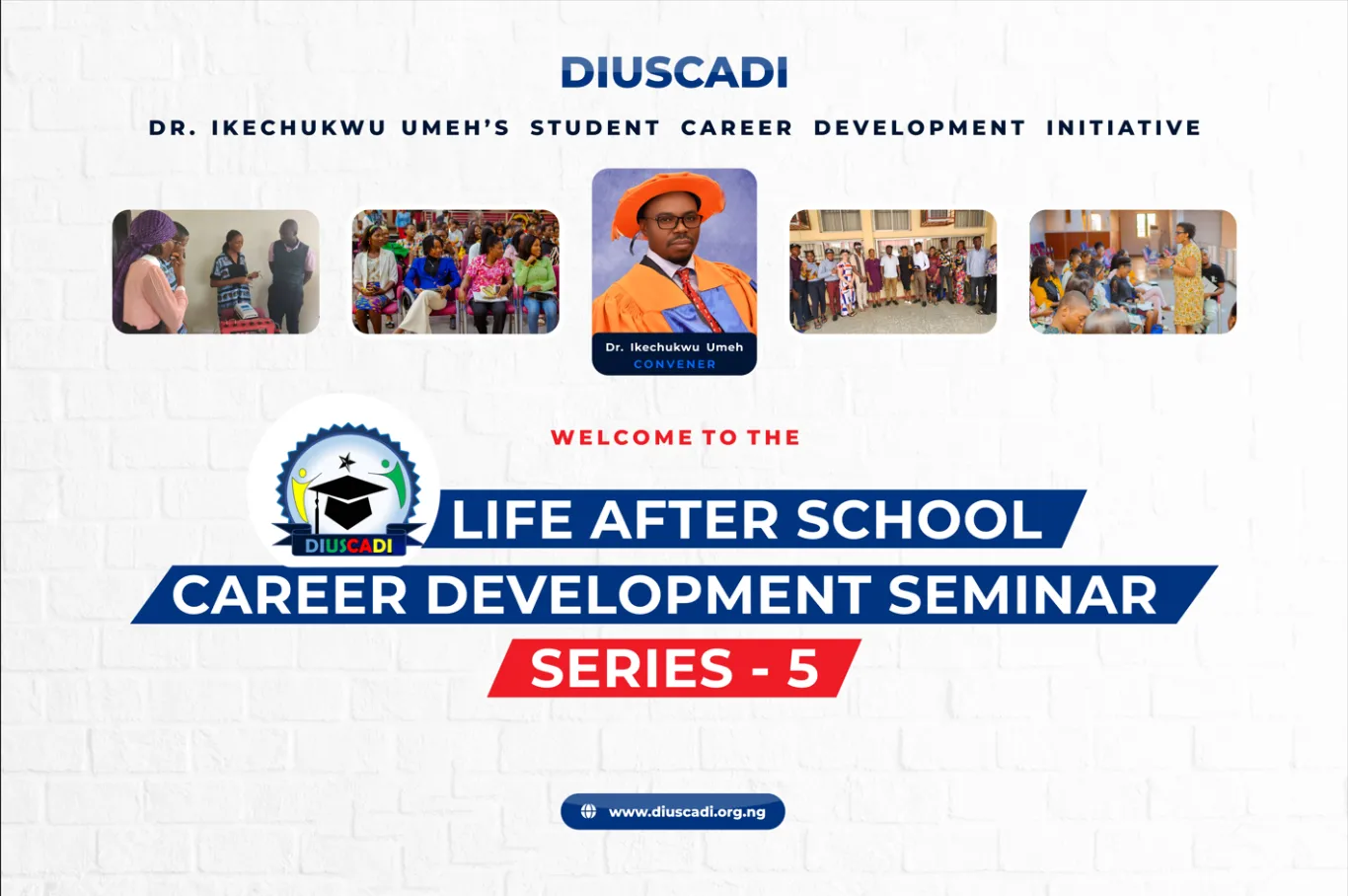 DIUSCADI

DR. IKECHUKWU UMEH'S STUDENT CAREER DEVELOPMENT INITIATIVE

Dr. Ikechukwu Umeh
CONVENER

WELCOME TO THE

DIUSCADI

LIFE AFTER SCHOOL
CAREER DEVELOPMENT SEMINAR
SERIES - 5

www.diuscadi.org.ng